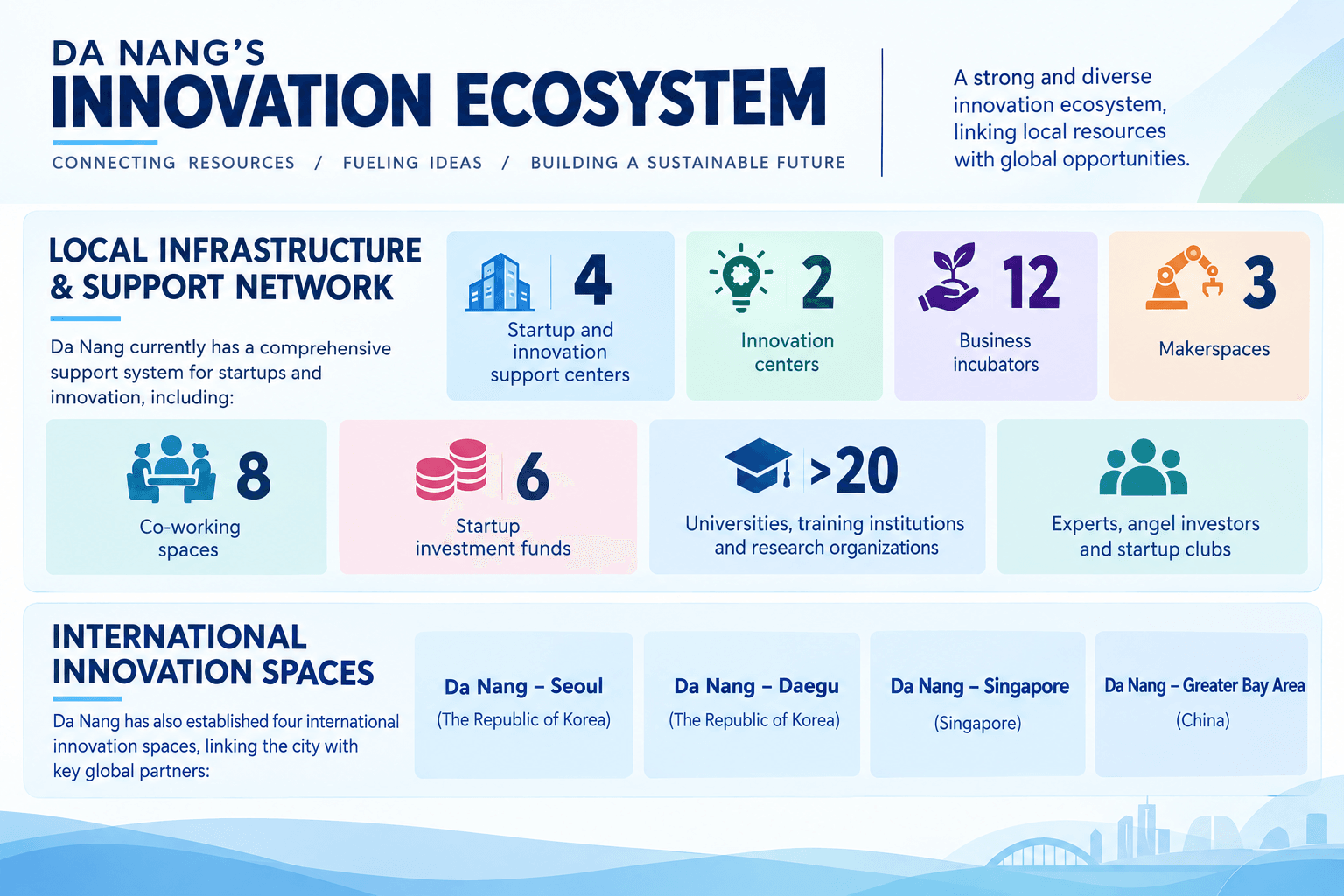 DA NANG'S
INNOVATION ECOSYSTEM

CONNECTING RESOURCES / FUELING IDEAS / BUILDING A SUSTAINABLE FUTURE

A strong and diverse innovation ecosystem, linking local resources with global opportunities.

LOCAL INFRASTRUCTURE & SUPPORT NETWORK

Da Nang currently has a comprehensive support system for startups and innovation, including:

4
Startup and innovation support centers

2
Innovation centers

12
Business incubators

3
Makerspaces

8
Co-working spaces

6
Startup investment funds

>20
Universities, training institutions and research organizations

Experts, angel investors and startup clubs

INTERNATIONAL INNOVATION SPACES

Da Nang has also established four international innovation spaces, linking the city with key global partners:

Da Nang – Seoul
(The Republic of Korea)

Da Nang – Daegu
(The Republic of Korea)

Da Nang – Singapore
(Singapore)

Da Nang – Greater Bay Area
(China)